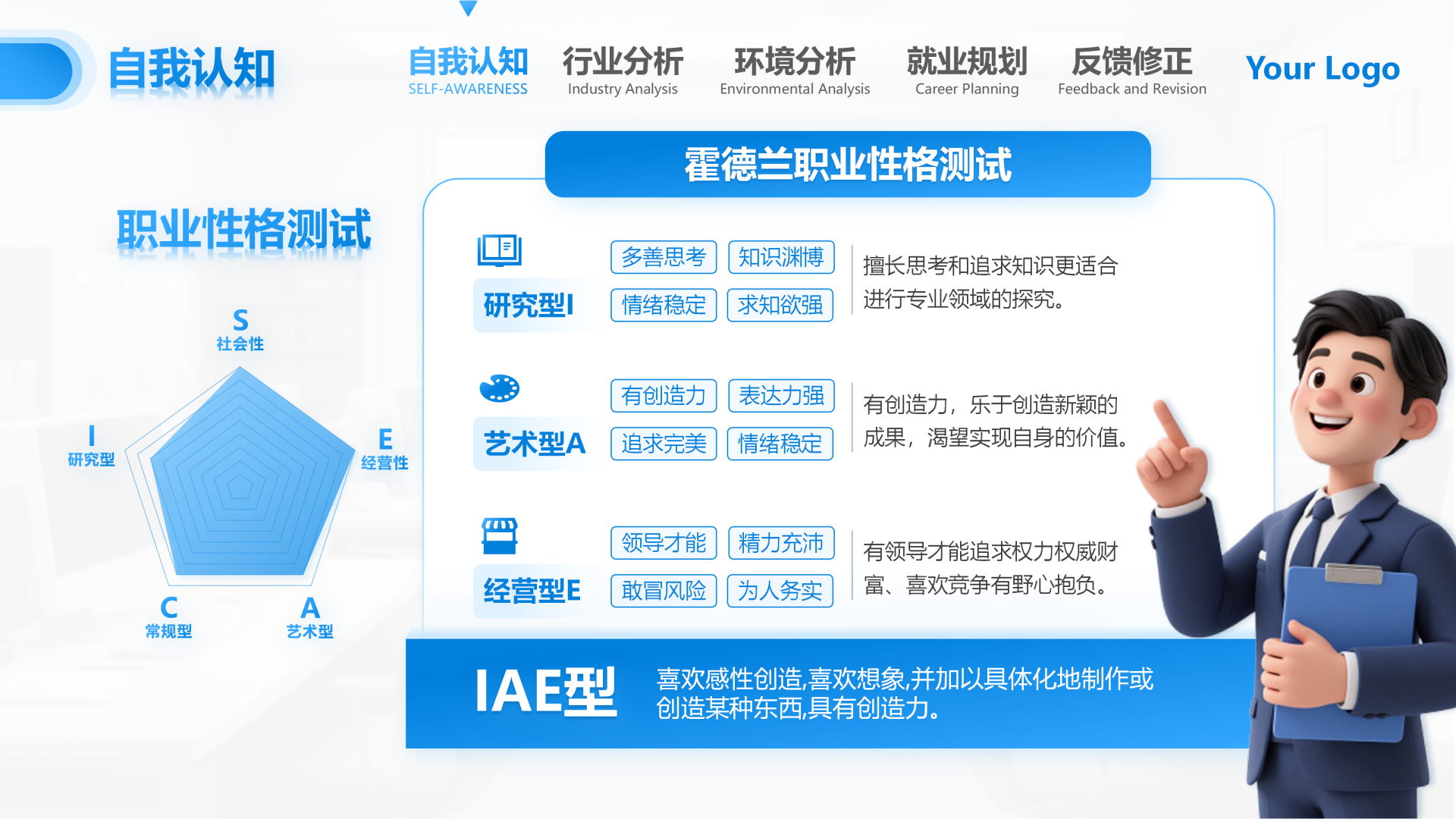 自我认知

自我认知
SELF-AWARENESS

行业分析
Industry Analysis

环境分析
Environmental Analysis

就业规划
Career Planning

反馈修正
Feedback and Revision

Your Logo

职业性格测试

S
社会性

E
经营性

A
艺术型

C
常规型

I
研究型

霍德兰职业性格测试

研究型I
多善思考
知识渊博
情绪稳定
求知欲强
擅长思考和追求知识更适合进行专业领域的探究。

艺术型A
有创造力
表达力强
追求完美
情绪稳定
有创造力，乐于创造新颖的成果，渴望实现自身的价值。

经营型E
领导才能
精力充沛
敢冒风险
为人务实
有领导才能追求权力权威财富、喜欢竞争有野心抱负。

IAE型
喜欢感性创造,喜欢想象,并加以具体化地制作或创造某种东西,具有创造力。